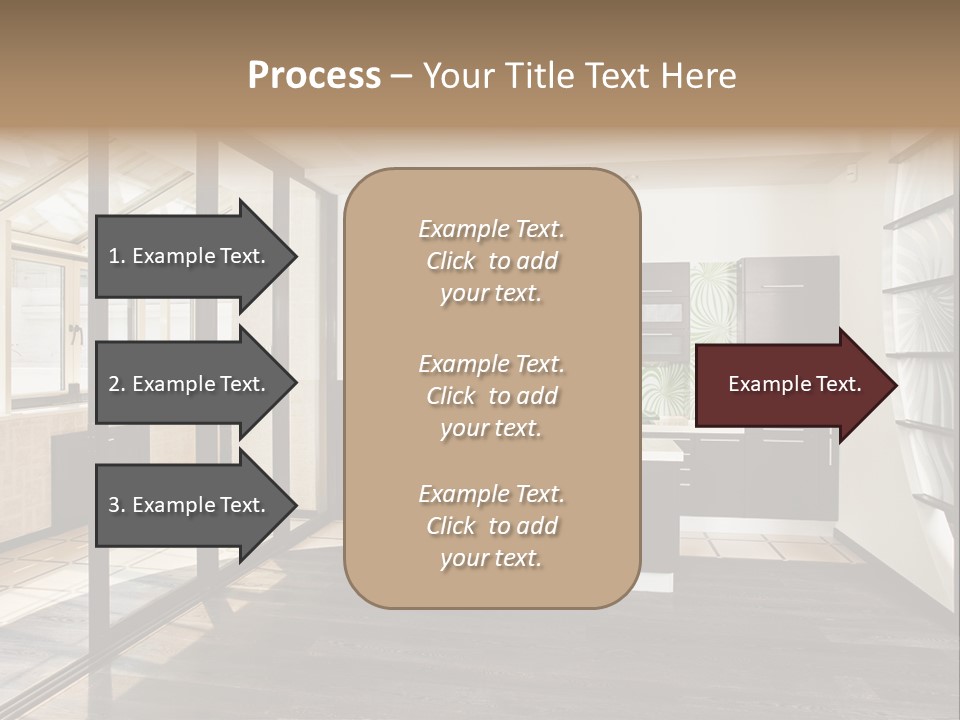 Process – Your Title Text Here

1. Example Text.

2. Example Text.

3. Example Text.

Example Text. Click to add your text.

Example Text. Click to add your text.

Example Text. Click to add your text.

Example Text.